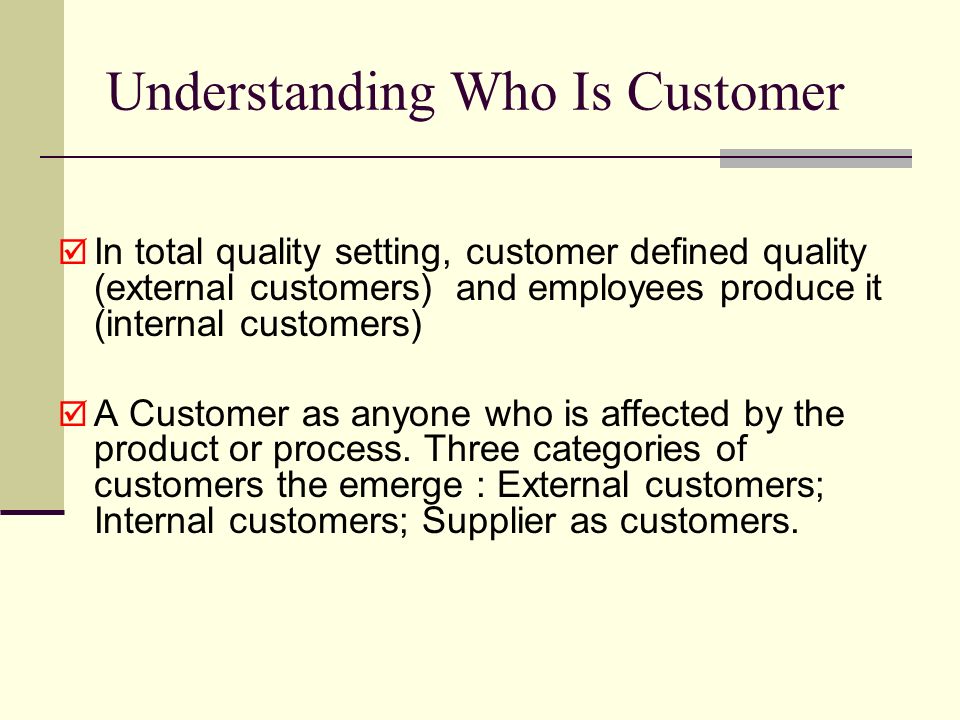 Understanding Who Is Customer

☑ In total quality setting, customer defined quality (external customers) and employees produce it (internal customers)

☑ A Customer as anyone who is affected by the product or process. Three categories of customers the emerge : External customers; Internal customers; Supplier as customers.